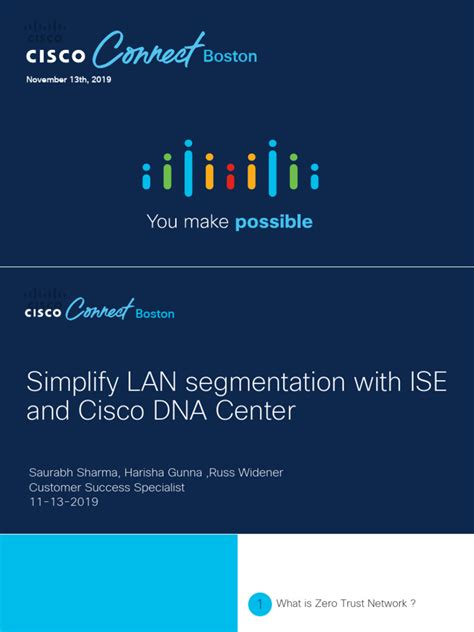 CISCO Connect Boston

November 13th, 2019

You make possible

CISCO Connect Boston

Simplify LAN segmentation with ISE and Cisco DNA Center

Saurabh Sharma, Harisha Gunna ,Russ Widener
Customer Success Specialist
11-13-2019

1 What is Zero Trust Network ?